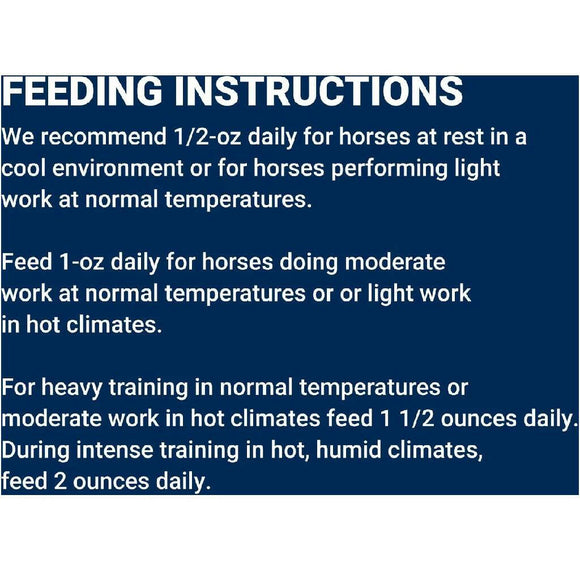 FEEDING INSTRUCTIONS

We recommend 1/2-oz daily for horses at rest in a cool environment or for horses performing light work at normal temperatures.

Feed 1-oz daily for horses doing moderate work at normal temperatures or or light work in hot climates.

For heavy training in normal temperatures or moderate work in hot climates feed 1 1/2 ounces daily. During intense training in hot, humid climates, feed 2 ounces daily.